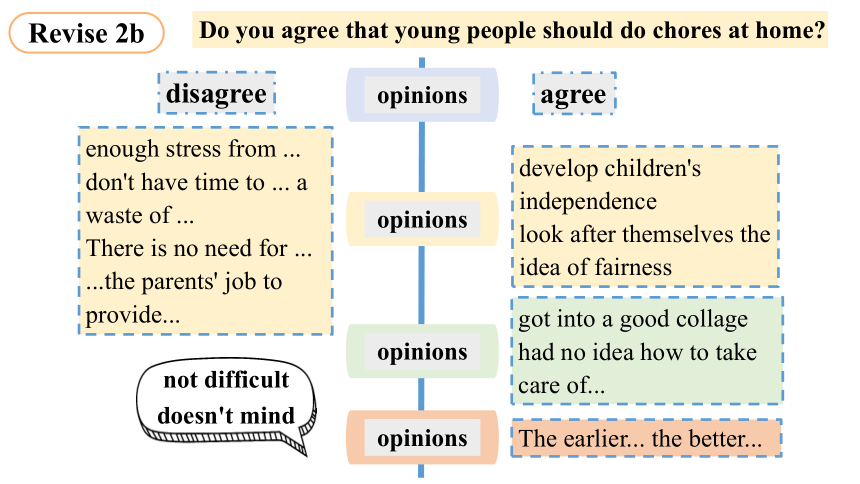 Revise 2b

Do you agree that young people should do chores at home?

disagree

opinions

agree

enough stress from ...
don't have time to ... a waste of ...
There is no need for ...
...the parents' job to provide...

opinions

develop children's independence
look after themselves the idea of fairness

opinions

got into a good collage
had no idea how to take care of...

not difficult
doesn't mind

opinions

The earlier... the better...